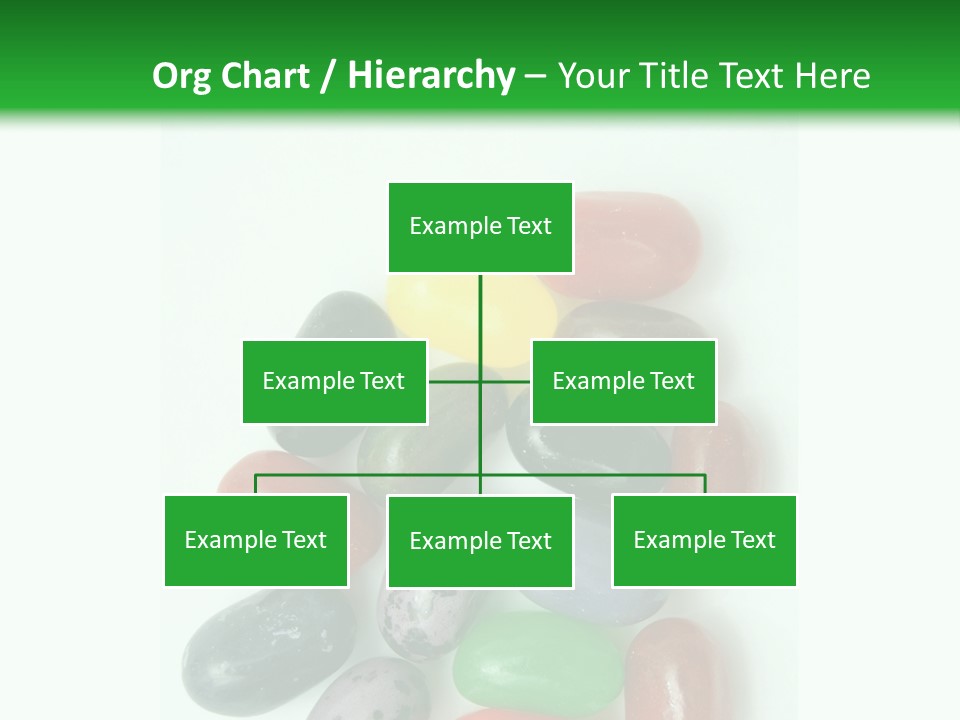 Org Chart / Hierarchy – Your Title Text Here

Example Text

Example Text

Example Text

Example Text

Example Text

Example Text